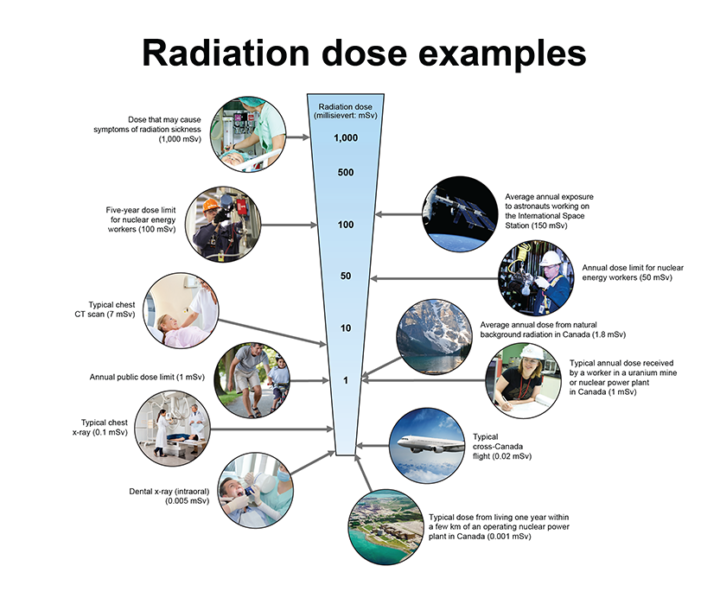 Radiation dose examples

Radiation dose (millisievert: mSv)

1,000

500

100

50

10

1

Dose that may cause symptoms of radiation sickness (1,000 mSv)

Five-year dose limit for nuclear energy workers (100 mSv)

Typical chest CT scan (7 mSv)

Annual public dose limit (1 mSv)

Typical chest x-ray (0.1 mSv)

Dental x-ray (intraoral) (0.005 mSv)

Average annual exposure to astronauts working on the International Space Station (150 mSv)

Annual dose limit for nuclear energy workers (50 mSv)

Average annual dose from natural background radiation in Canada (1.8 mSv)

Typical annual dose received by a worker in a uranium mine or nuclear power plant in Canada (1 mSv)

Typical cross-Canada flight (0.02 mSv)

Typical dose from living one year within a few km of an operating nuclear power plant in Canada (0.001 mSv)